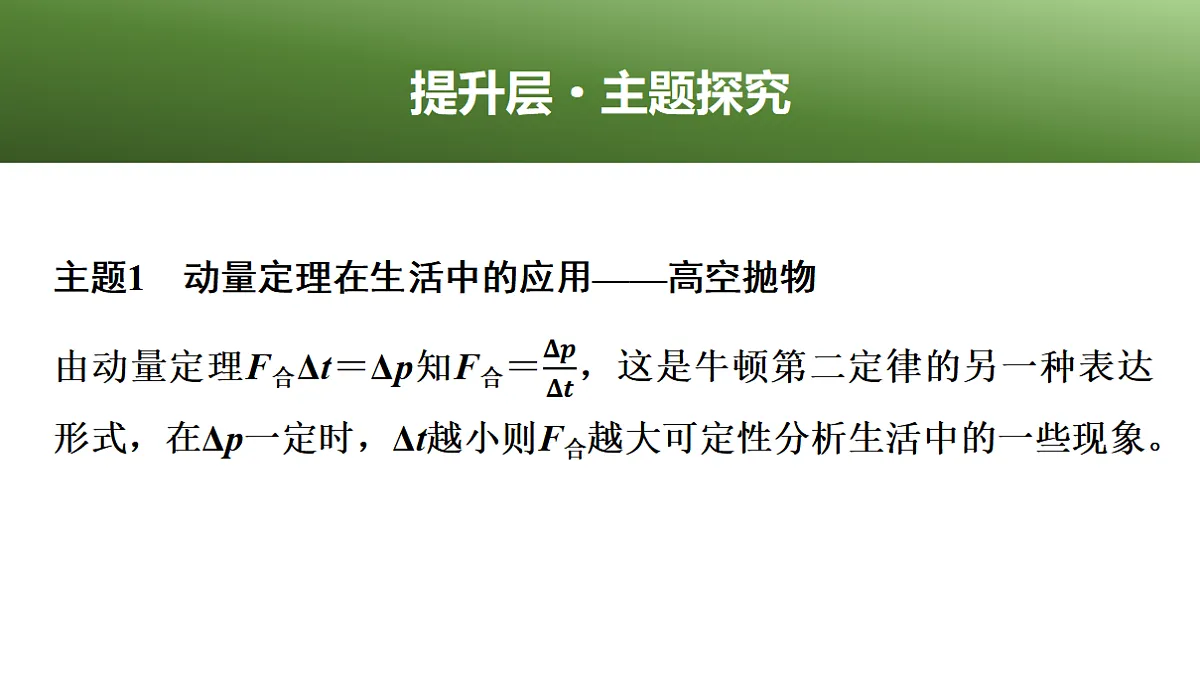 提升层·主题探究

主题1　动量定理在生活中的应用——高空抛物

由动量定理$F_{合}\Delta t=\Delta p$知$F_{合}=\frac{\Delta p}{\Delta t}$，这是牛顿第二定律的另一种表达形式，在$\Delta p$一定时，$\Delta t$越小则$F_{合}$越大可定性分析生活中的一些现象。